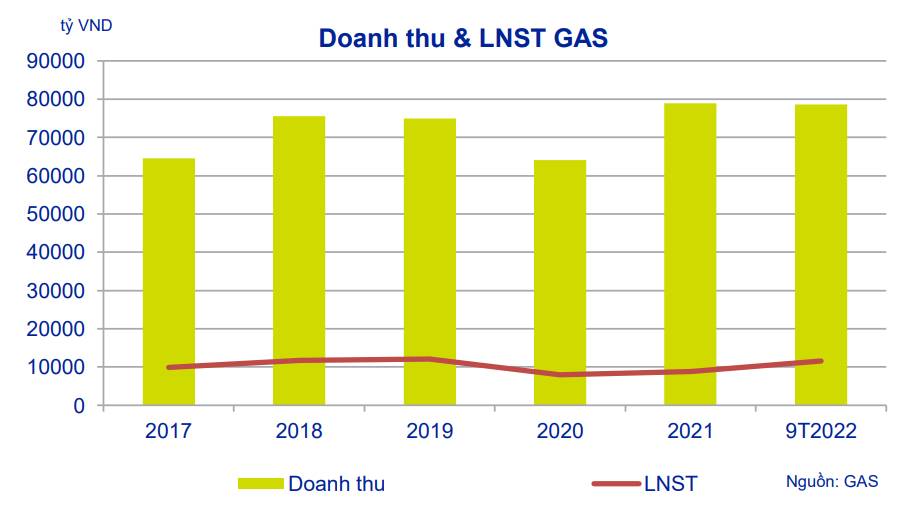 tỷ VND

Doanh thu & LNST GAS

90000
80000
70000
60000
50000
40000
30000
20000
10000
0

2017
2018
2019
2020
2021
9T2022

Doanh thu
LNST
Nguồn: GAS